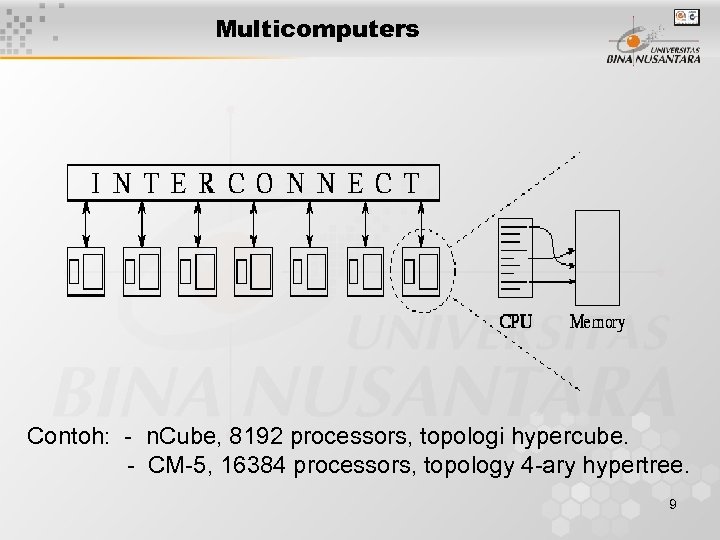 Multicomputers

UNIVERSITAS BINA NUSANTARA

INTERCONNECT

CPU Memory

UNIVERSITAS BINA NUSANTARA

Contoh: - nCube, 8192 processors, topologi hypercube.
- CM-5, 16384 processors, topology 4-ary hypertree.

9